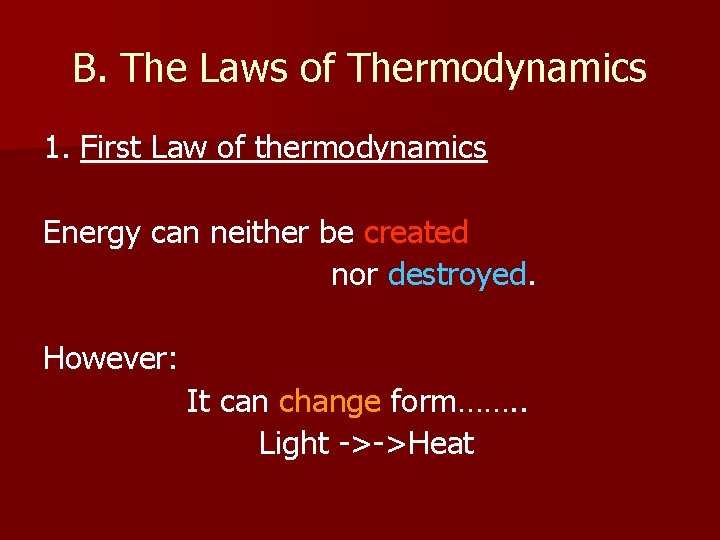 B. The Laws of Thermodynamics

1. First Law of thermodynamics

Energy can neither be created nor destroyed.

However:

It can change form……..

Light ->->Heat